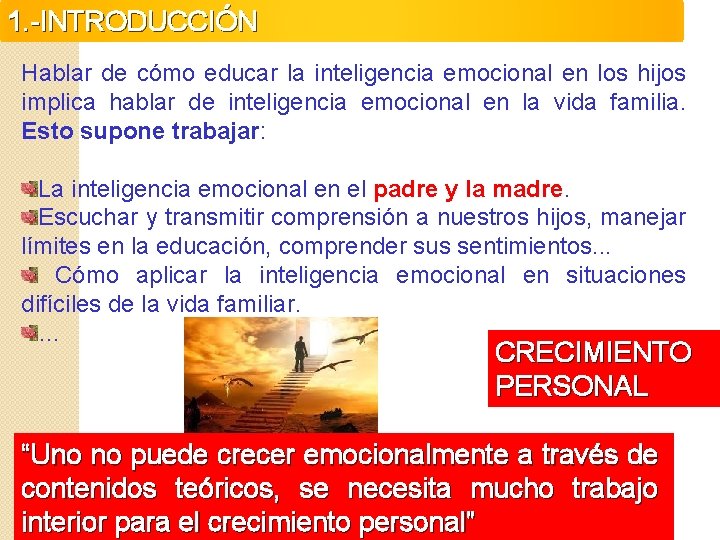 1.-INTRODUCCIÓN

Hablar de cómo educar la inteligencia emocional en los hijos implica hablar de inteligencia emocional en la vida familia. Esto supone trabajar:

La inteligencia emocional en el padre y la madre.
Escuchar y transmitir comprensión a nuestros hijos, manejar límites en la educación, comprender sus sentimientos...
Cómo aplicar la inteligencia emocional en situaciones difíciles de la vida familiar.
...

CRECIMIENTO PERSONAL

"Uno no puede crecer emocionalmente a través de contenidos teóricos, se necesita mucho trabajo interior para el crecimiento personal"